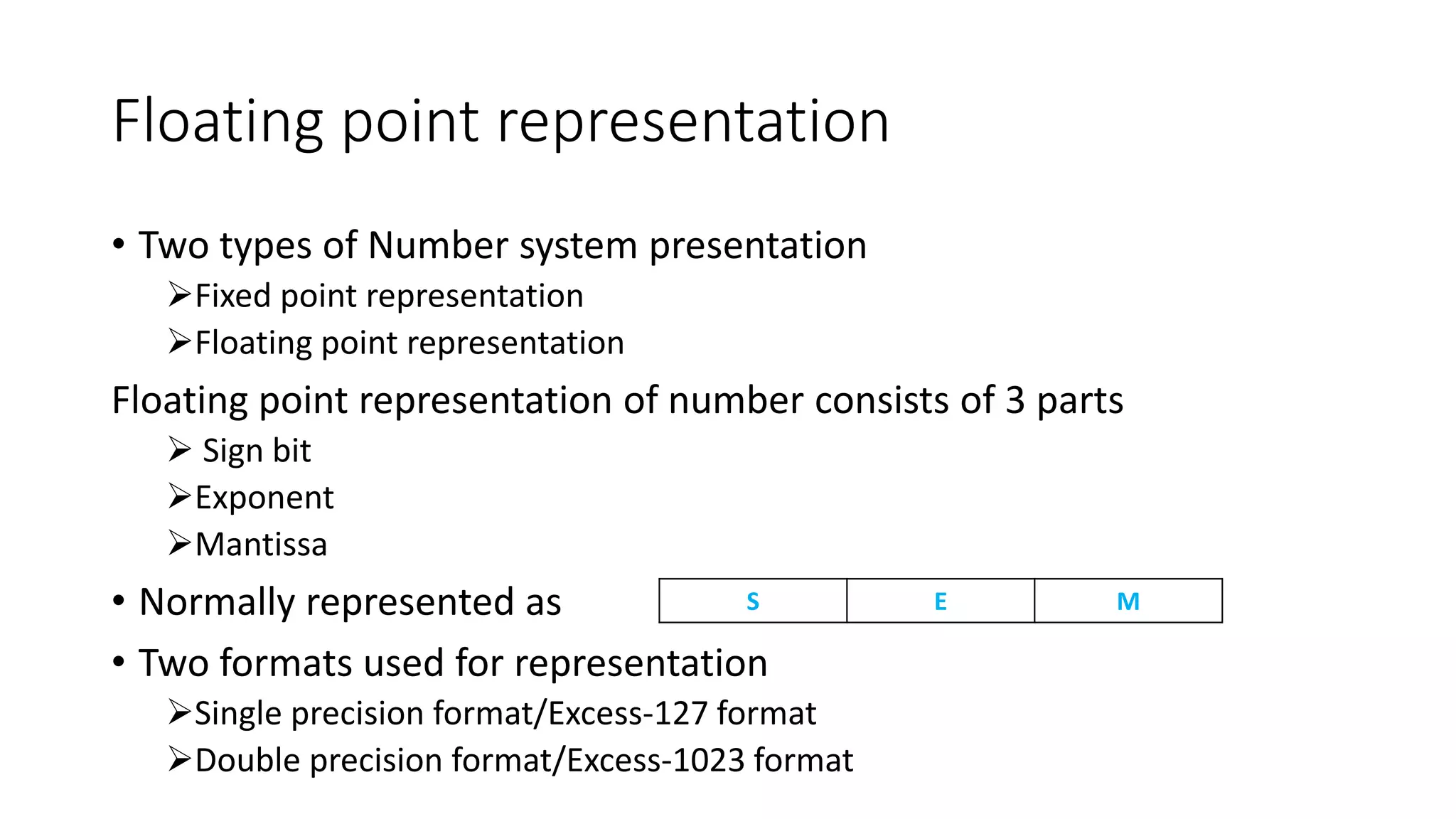 Floating point representation

• Two types of Number system presentation
➢Fixed point representation
➢Floating point representation

Floating point representation of number consists of 3 parts
➢ Sign bit
➢Exponent
➢Mantissa

• Normally represented as

| S | E | M |
|---|---|---|

• Two formats used for representation
➢Single precision format/Excess-127 format
➢Double precision format/Excess-1023 format